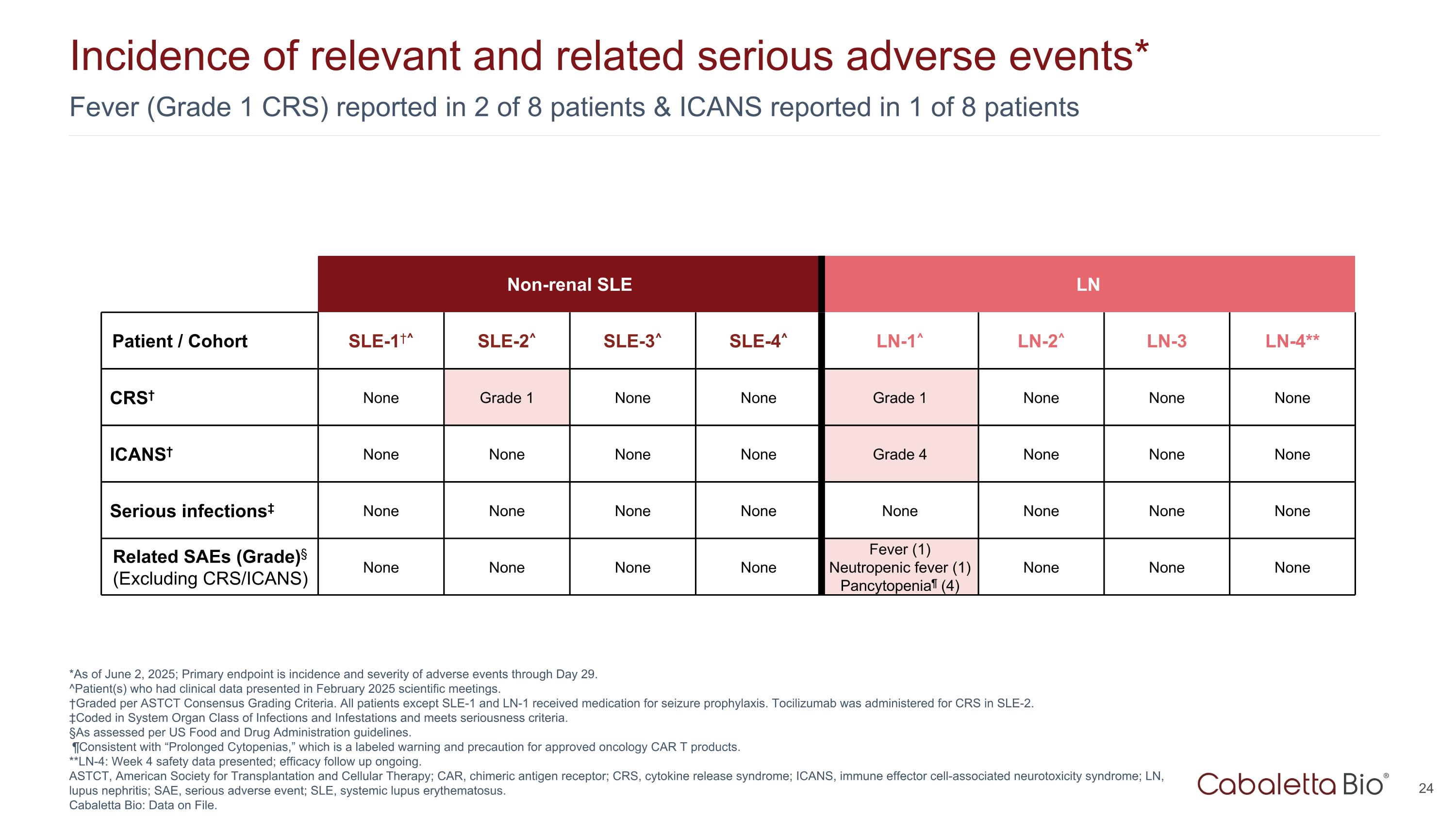 Incidence of relevant and related serious adverse events*

Fever (Grade 1 CRS) reported in 2 of 8 patients & ICANS reported in 1 of 8 patients

| | Non-renal SLE | | | | LN | | | |
|---|---|---|---|---|---|---|---|---|
| Patient / Cohort | SLE-1†^ | SLE-2^ | SLE-3^ | SLE-4^ | LN-1^ | LN-2^ | LN-3 | LN-4** |
| CRS† | None | Grade 1 | None | None | Grade 1 | None | None | None |
| ICANS† | None | None | None | None | Grade 4 | None | None | None |
| Serious infections‡ | None | None | None | None | None | None | None | None |
| Related SAEs (Grade)§ (Excluding CRS/ICANS) | None | None | None | None | Fever (1) Neutropenic fever (1) Pancytopenia¶ (4) | None | None | None |

*As of June 2, 2025; Primary endpoint is incidence and severity of adverse events through Day 29.
^Patient(s) who had clinical data presented in February 2025 scientific meetings.
†Graded per ASTCT Consensus Grading Criteria. All patients except SLE-1 and LN-1 received medication for seizure prophylaxis. Tocilizumab was administered for CRS in SLE-2.
‡Coded in System Organ Class of Infections and Infestations and meets seriousness criteria.
§As assessed per US Food and Drug Administration guidelines.
¶Consistent with “Prolonged Cytopenias,” which is a labeled warning and precaution for approved oncology CAR T products.
**LN-4: Week 4 safety data presented; efficacy follow up ongoing.
ASTCT, American Society for Transplantation and Cellular Therapy; CAR, chimeric antigen receptor; CRS, cytokine release syndrome; ICANS, immune effector cell-associated neurotoxicity syndrome; LN, lupus nephritis; SAE, serious adverse event; SLE, systemic lupus erythematosus.
Cabaletta Bio: Data on File.

Cabaletta Bio®

24